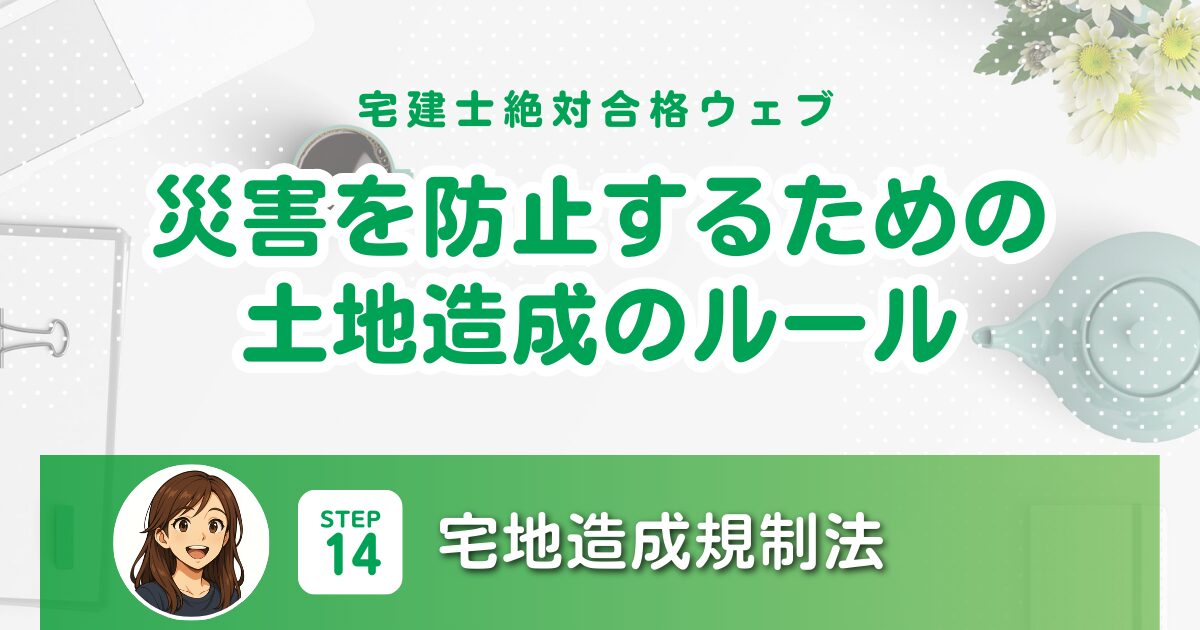 宅建士絶対合格ウェブ

災害を防止するための土地造成のルール

STEP 14

宅地造成規制法